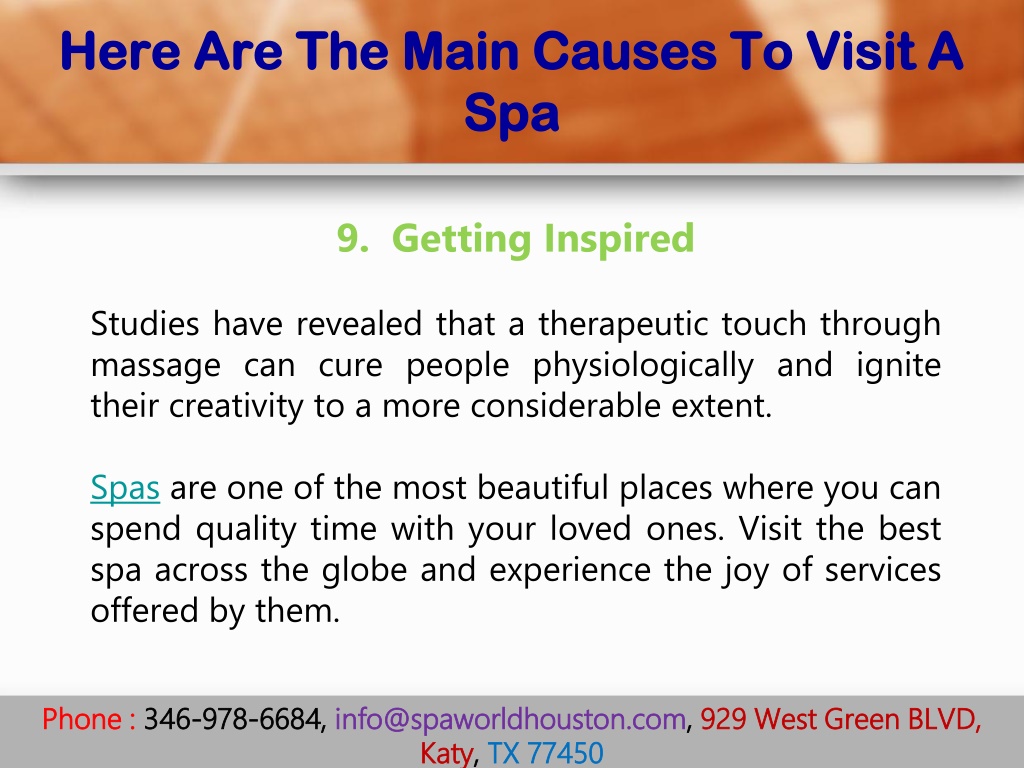 Here Are The Main Causes To Visit A Spa

9. Getting Inspired

Studies have revealed that a therapeutic touch through massage can cure people physiologically and ignite their creativity to a more considerable extent.

Spas are one of the most beautiful places where you can spend quality time with your loved ones. Visit the best spa across the globe and experience the joy of services offered by them.

Phone : 346-978-6684, info@spaworldhouston.com, 929 West Green BLVD, Katy, TX 77450